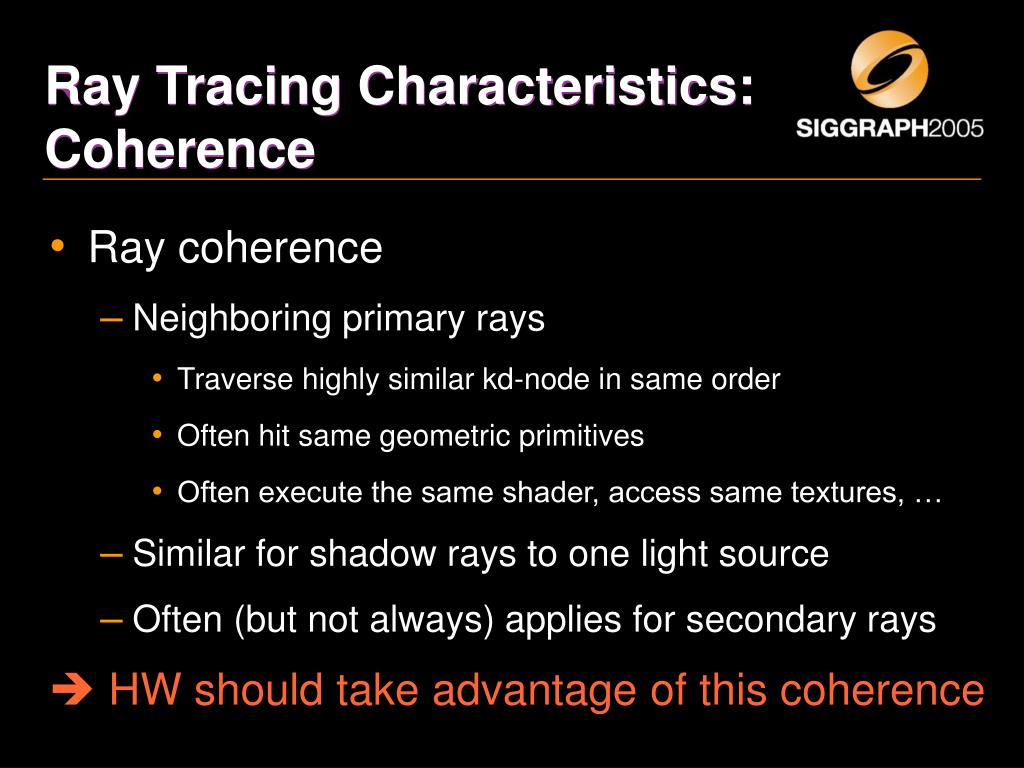 Ray Tracing Characteristics: Coherence

SIGGRAPH2005

• Ray coherence
– Neighboring primary rays
• Traverse highly similar kd-node in same order
• Often hit same geometric primitives
• Often execute the same shader, access same textures, …
– Similar for shadow rays to one light source
– Often (but not always) applies for secondary rays

➔ HW should take advantage of this coherence